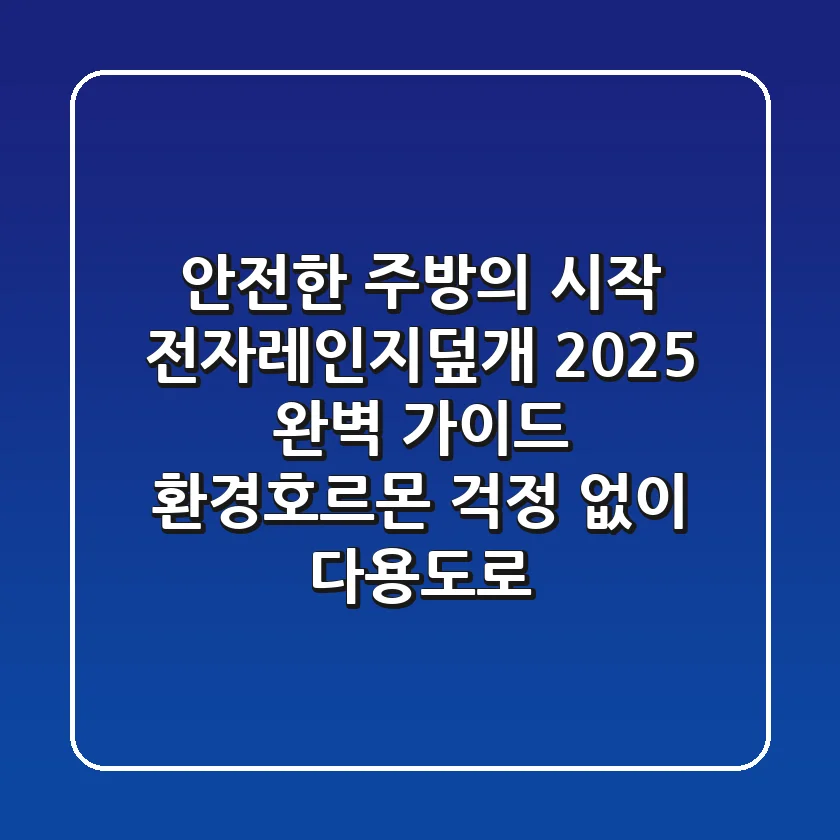 안전한 주방의 시작
전자레인지덮개 2025
완벽 가이드
환경호르몬 걱정 없이
다용도로